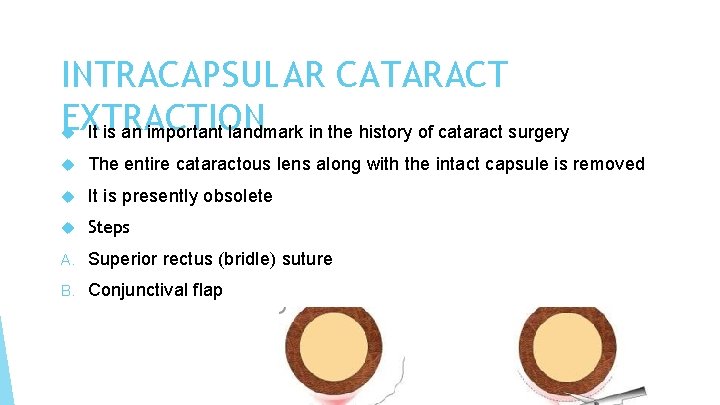 INTRACAPSULAR CATARACT EXTRACTION

It is an important landmark in the history of cataract surgery

The entire cataractous lens along with the intact capsule is removed

It is presently obsolete

Steps

A. Superior rectus (bridle) suture

B. Conjunctival flap